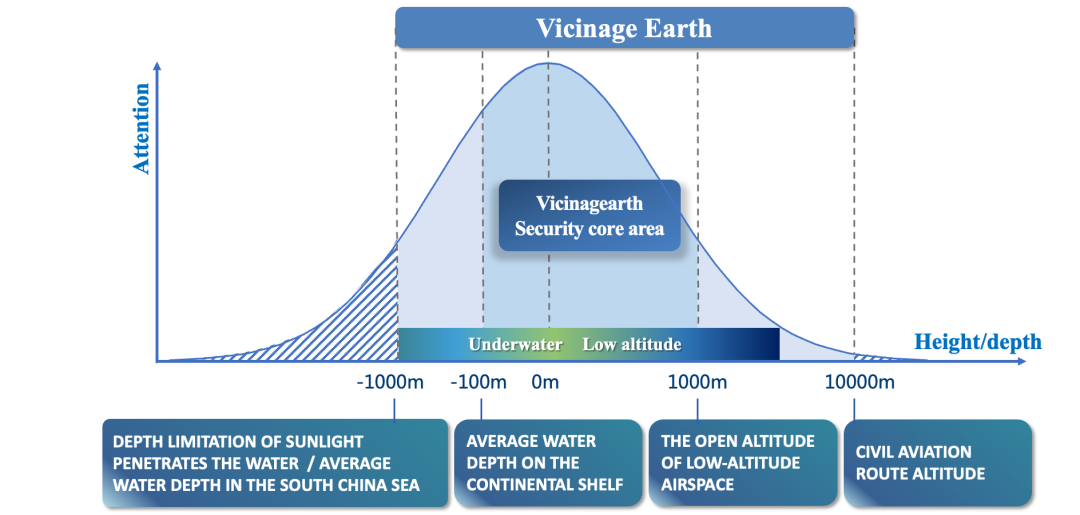 Vicinage Earth

Attention

Vicinagearth Security core area

Underwater Low altitude

Height/depth

-1000m -100m 0m 1000m 10000m

DEPTH LIMITATION OF SUNLIGHT PENETRATES THE WATER / AVERAGE WATER DEPTH IN THE SOUTH CHINA SEA

AVERAGE WATER DEPTH ON THE CONTINENTAL SHELF

THE OPEN ALTITUDE OF LOW-ALTITUDE AIRSPACE

CIVIL AVIATION ROUTE ALTITUDE